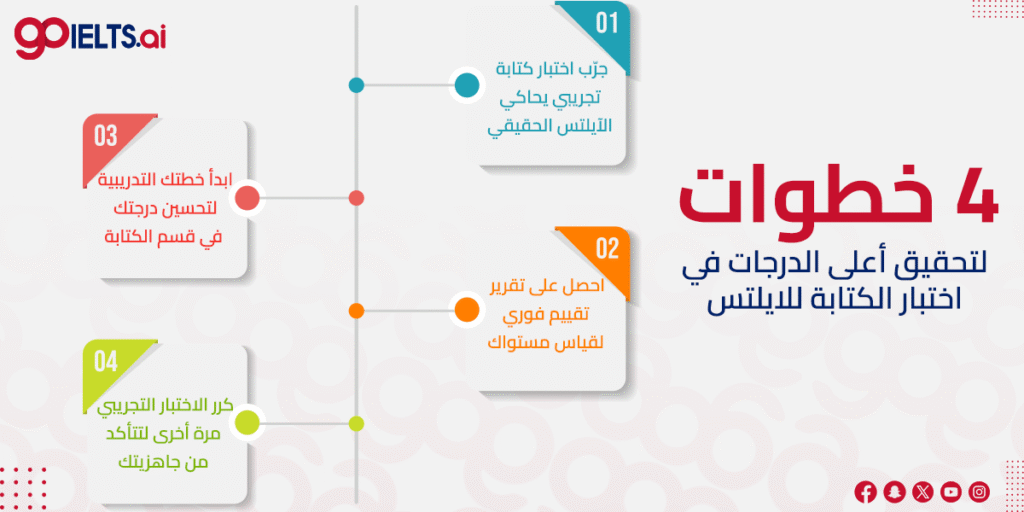 goIELTS.ai

4 خطوات
لتحقيق أعلى الدرجات في اختبار الكتابة للايلتس

01
جرّب اختبار كتابة تجريبي يحاكي الآيلتس الحقيقي

02
احصل على تقرير تقييم فوري لقياس مستواك

03
ابدأ خطتك التدريبية لتحسين درجتك في قسم الكتابة

04
كرر الاختبار التجريبي مرة أخرى لتتأكد من جاهزيتك